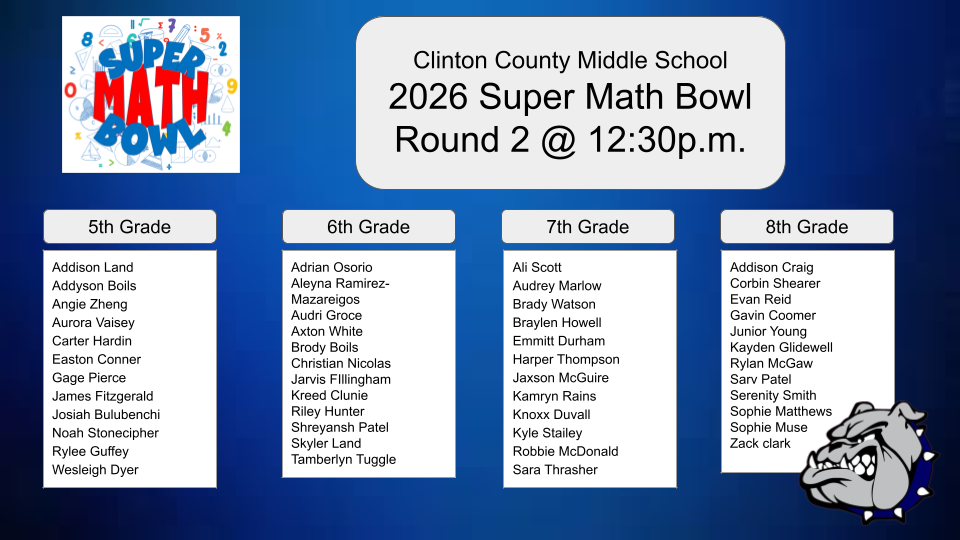 SUPER MATH BOWL

Clinton County Middle School
2026 Super Math Bowl
Round 2 @ 12:30p.m.

5th Grade

Addison Land
Addyson Boils
Angie Zheng
Aurora Vaisey
Carter Hardin
Easton Conner
Gage Pierce
James Fitzgerald
Josiah Bulubenchi
Noah Stonecipher
Rylee Guffey
Wesleigh Dyer

6th Grade

Adrian Osorio
Aleyna Ramirez-Mazareigos
Audri Groce
Axton White
Brody Boils
Christian Nicolas
Jarvis FIllingham
Kreed Clunie
Riley Hunter
Shreyansh Patel
Skyler Land
Tamberlyn Tuggle

7th Grade

Ali Scott
Audrey Marlow
Brady Watson
Braylen Howell
Emmitt Durham
Harper Thompson
Jaxson McGuire
Kamryn Rains
Knoxx Duvall
Kyle Stailey
Robbie McDonald
Sara Thrasher

8th Grade

Addison Craig
Corbin Shearer
Evan Reid
Gavin Coomer
Junior Young
Kayden Glidewell
Rylan McGaw
Sarv Patel
Serenity Smith
Sophie Matthews
Sophie Muse
Zack clark